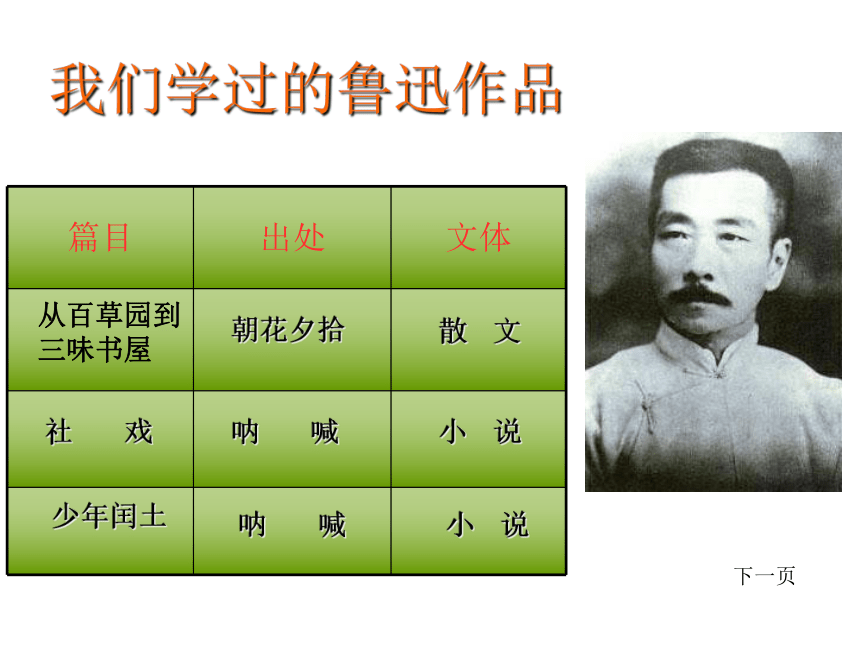 我们学过的鲁迅作品

| 篇目 | 出处 | 文体 |
|---|---|---|
| 从百草园到三味书屋 | 朝花夕拾 | 散 文 |
| 社 戏 | 呐 喊 | 小 说 |
| 少年闰土 | 呐 喊 | 小 说 |

下一页